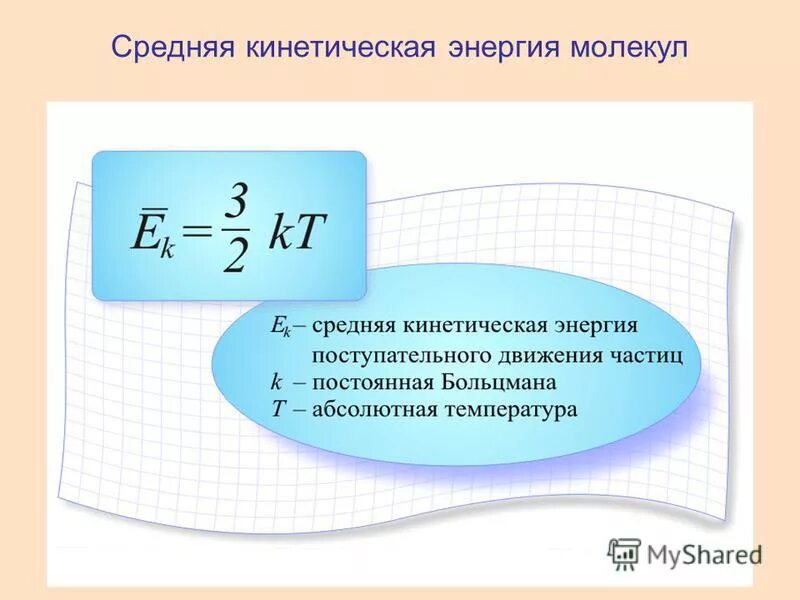 Средняя кинетическая энергия молекул

$\bar{E}_k = \frac{3}{2} kT$

$E_k$ – средняя кинетическая энергия поступательного движения частиц
$k$ – постоянная Больцмана
$T$ – абсолютная температура

MyShared